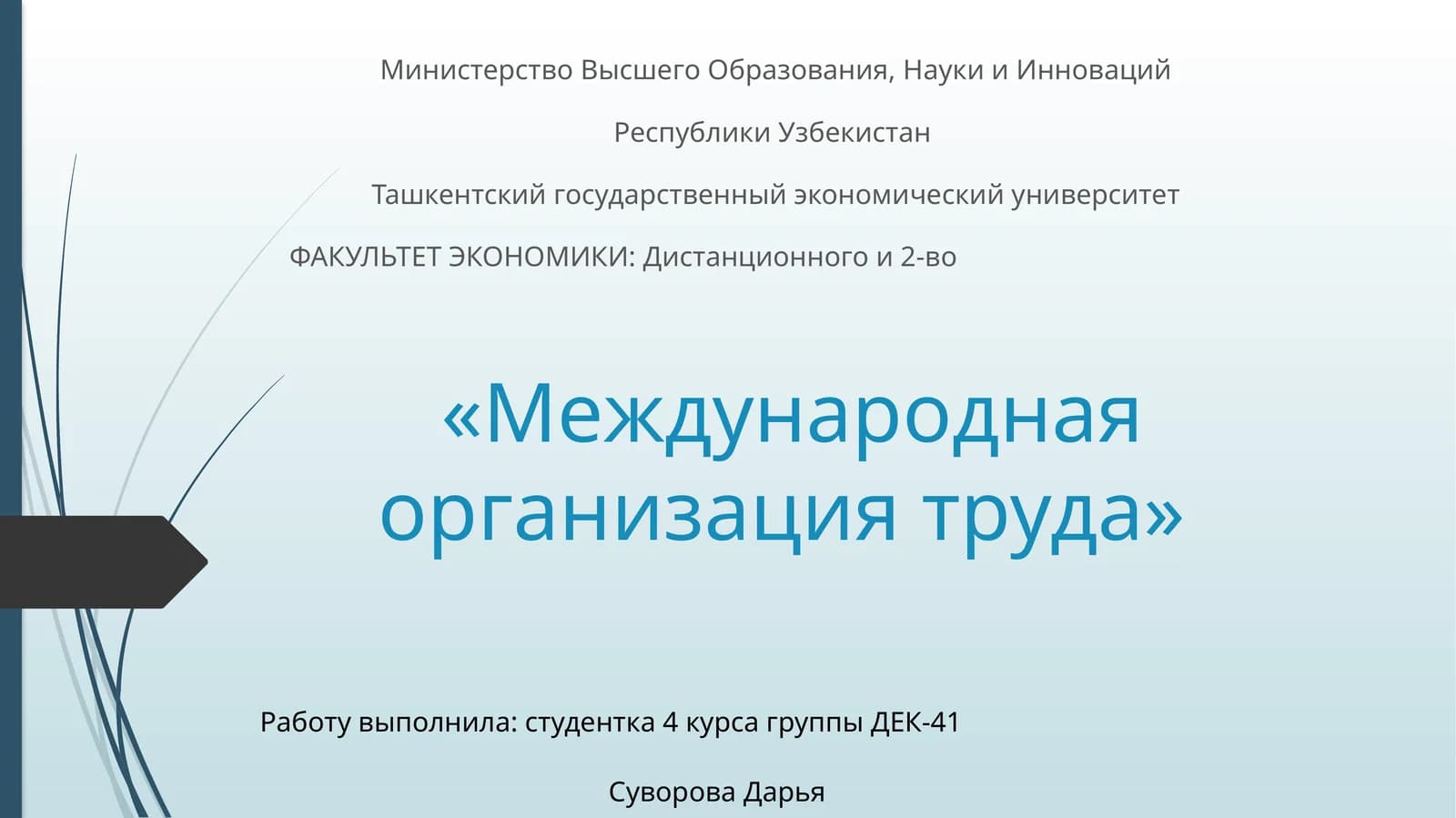 Министерство Высшего Образования, Науки и Инноваций

Республики Узбекистан

Ташкентский государственный экономический университет

ФАКУЛЬТЕТ ЭКОНОМИКИ: Дистанционного и 2-во

«Международная организация труда»

Работу выполнила: студентка 4 курса группы ДЕК-41

Суворова Дарья